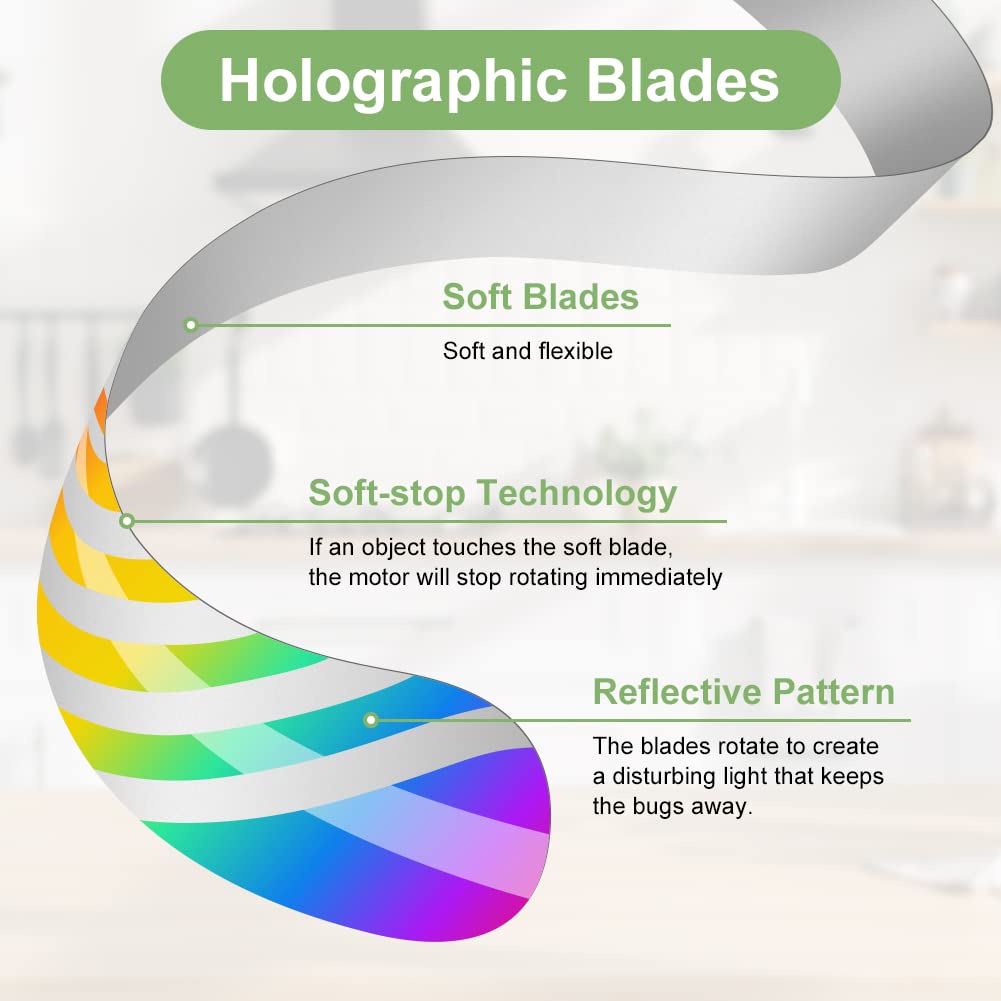 Holographic Blades

Soft Blades

Soft and flexible

Soft-stop Technology

If an object touches the soft blade, the motor will stop rotating immediately

Reflective Pattern

The blades rotate to create a disturbing light that keeps the bugs away.